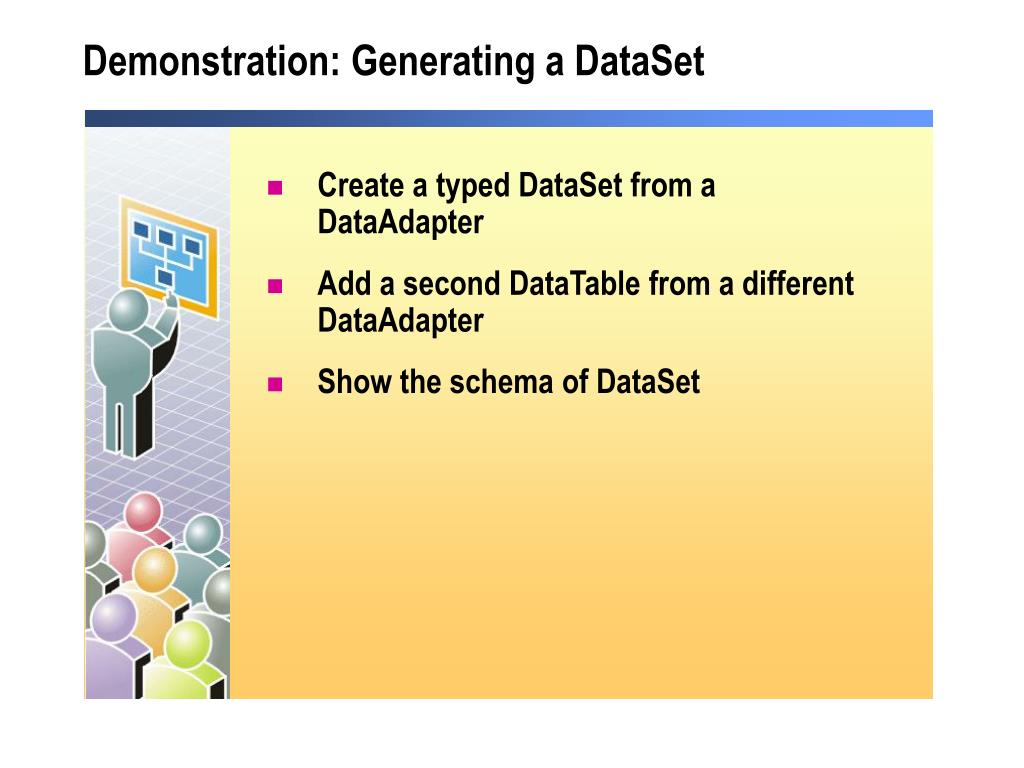 Demonstration: Generating a DataSet

- Create a typed DataSet from a DataAdapter
- Add a second DataTable from a different DataAdapter
- Show the schema of DataSet